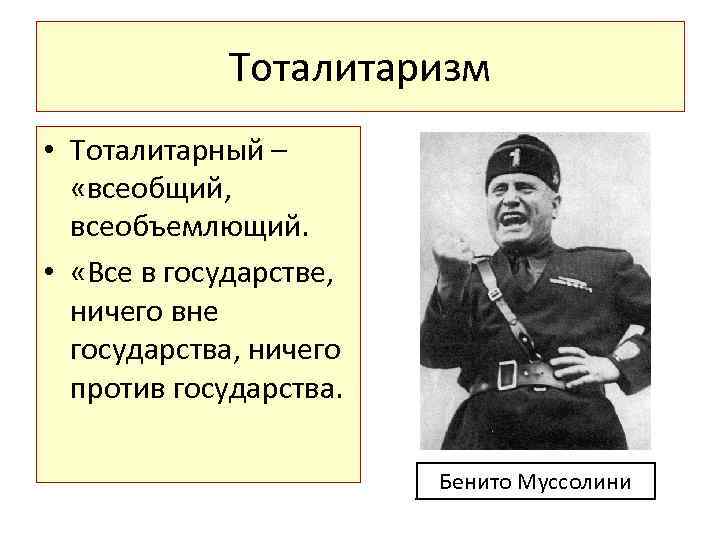 Тоталитаризм

• Тоталитарный – «всеобщий, всеобъемлющий.

• «Все в государстве, ничего вне государства, ничего против государства.

Бенито Муссолини